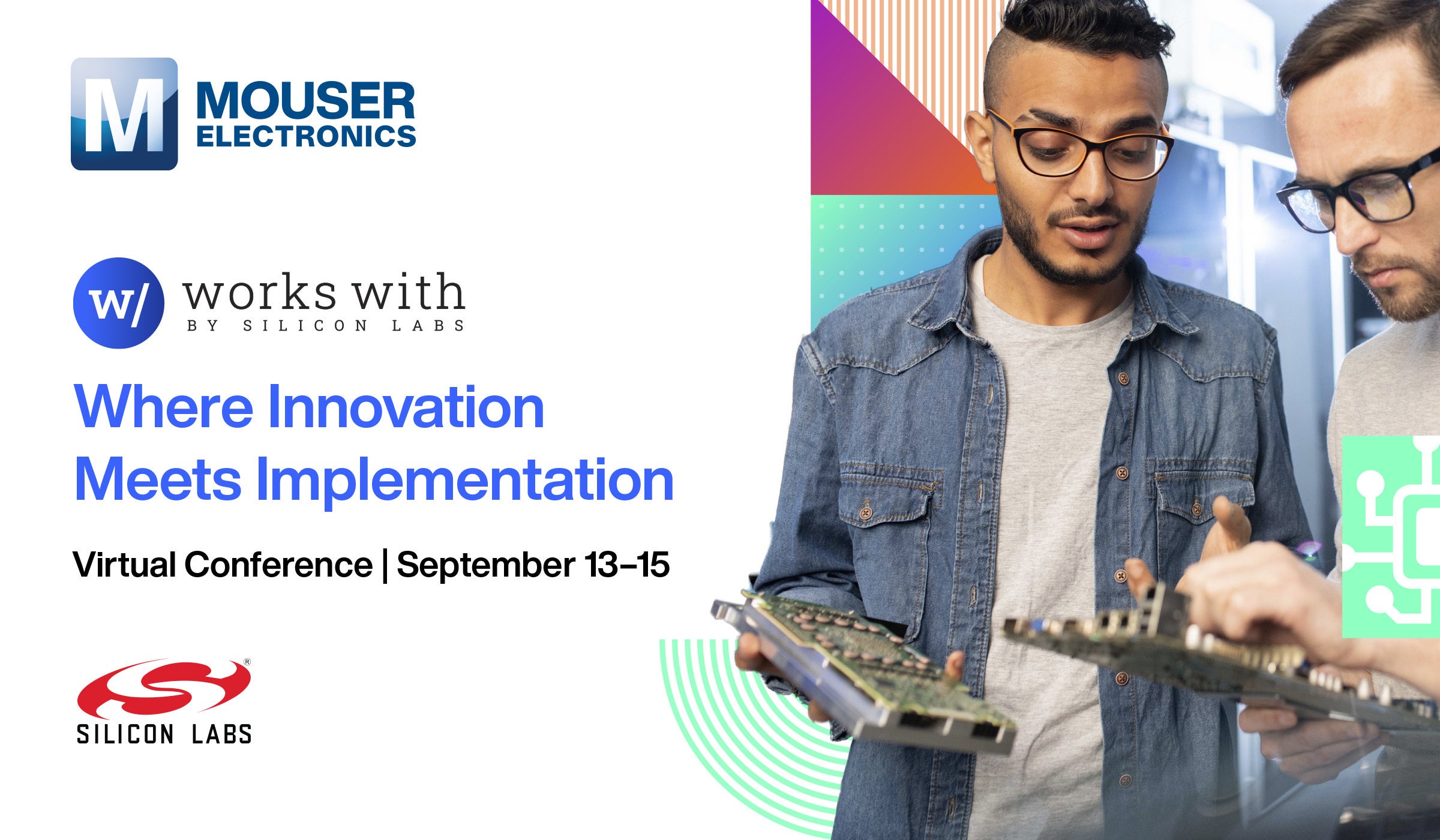 M MOUSER ELECTRONICS

w/ works with
BY SILICON LABS

Where Innovation Meets Implementation

Virtual Conference | September 13–15

SILICON LABS